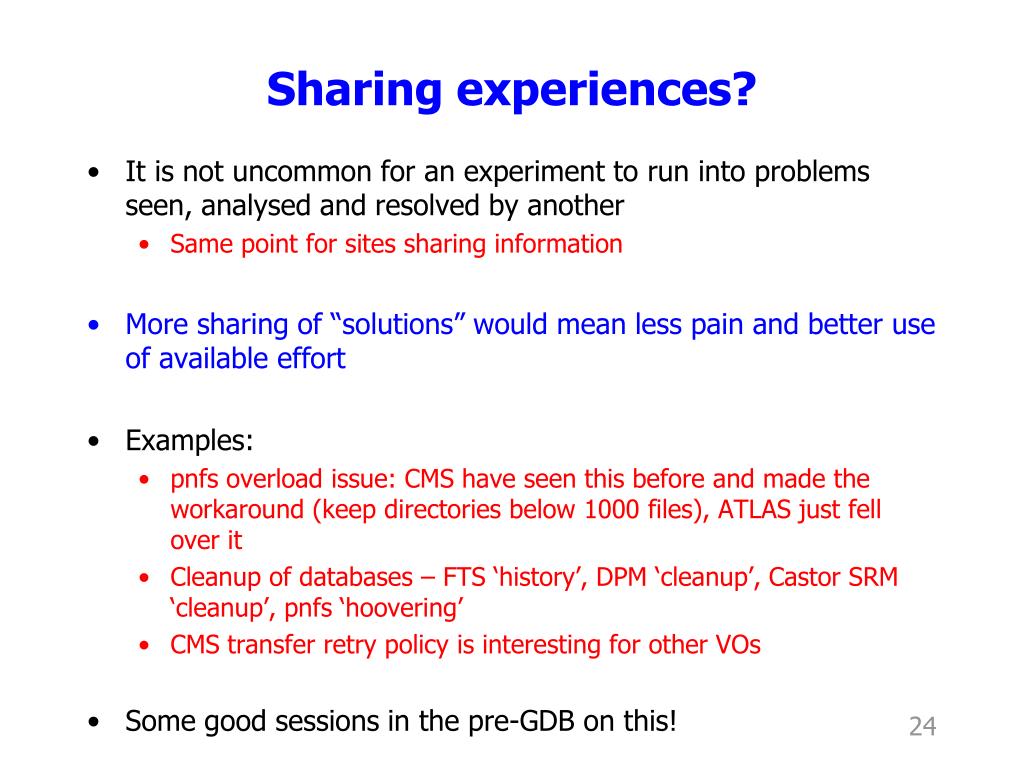 Sharing experiences?

• It is not uncommon for an experiment to run into problems seen, analysed and resolved by another
  • Same point for sites sharing information

• More sharing of “solutions” would mean less pain and better use of available effort

• Examples:
  • pnfs overload issue: CMS have seen this before and made the workaround (keep directories below 1000 files), ATLAS just fell over it
  • Cleanup of databases – FTS ‘history’, DPM ‘cleanup’, Castor SRM ‘cleanup’, pnfs ‘hoovering’
  • CMS transfer retry policy is interesting for other VOs

• Some good sessions in the pre-GDB on this!

24